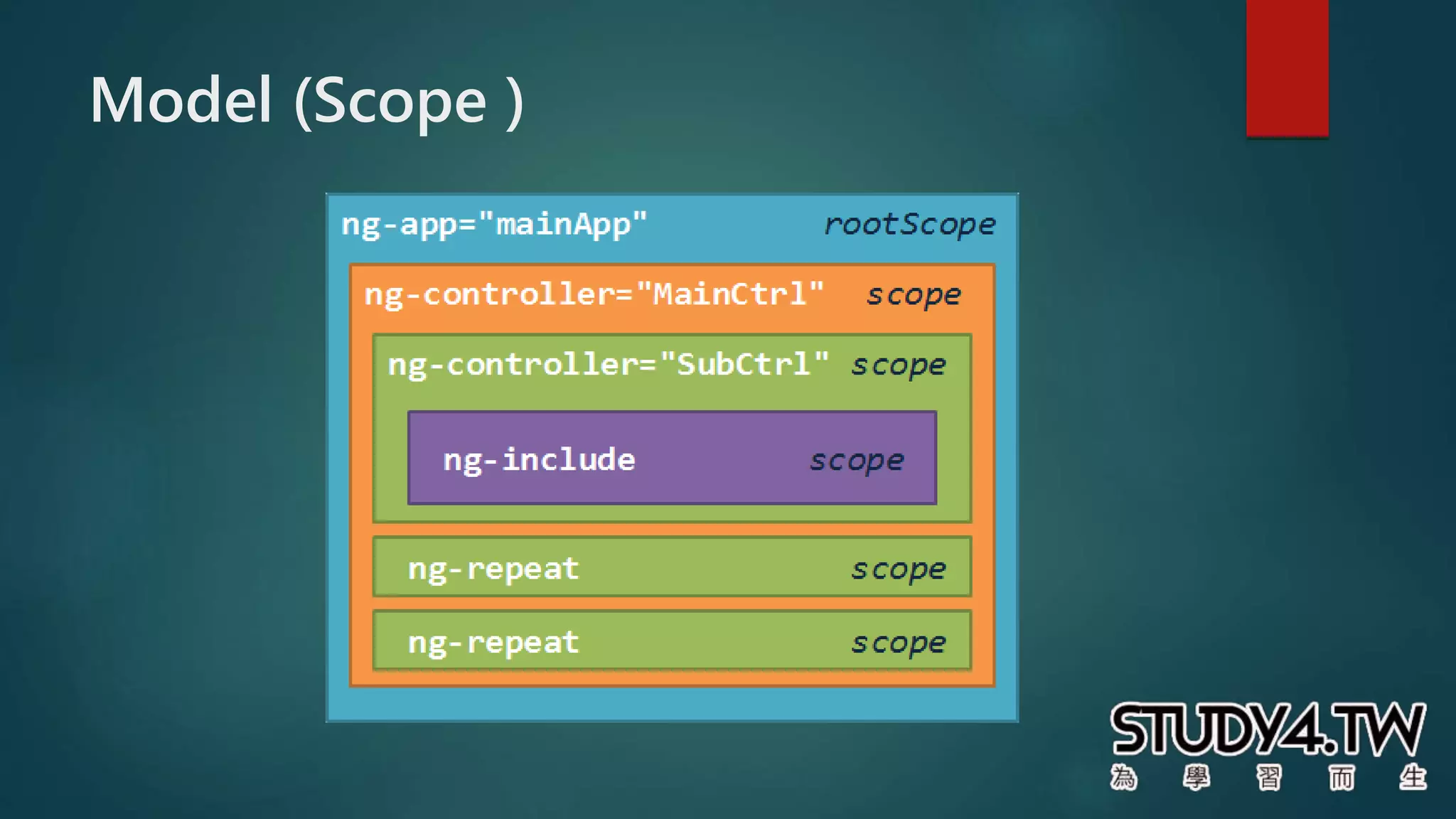 Model (Scope )

ng-app="mainApp" rootScope

ng-controller="MainCtrl" scope

ng-controller="SubCtrl" scope

ng-include scope

ng-repeat scope

ng-repeat scope

STUDY4.TW
為 學 習 而 生